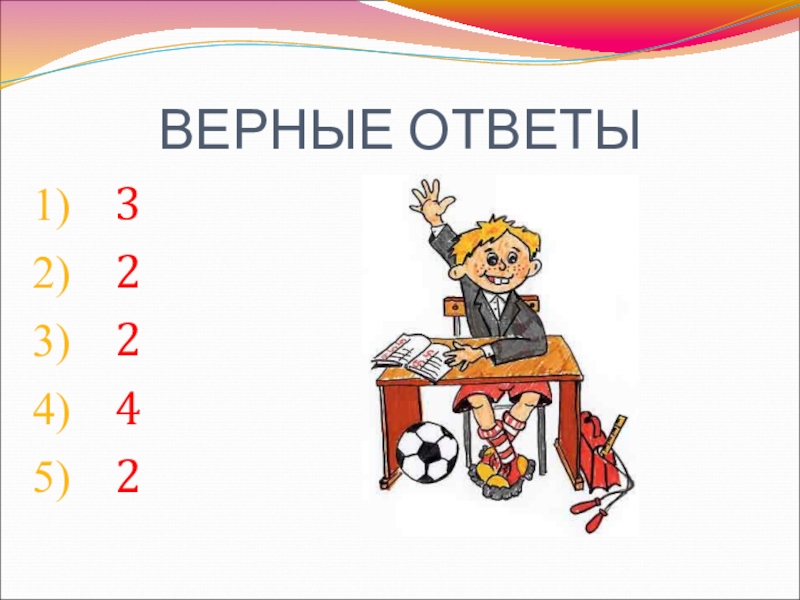 ВЕРНЫЕ ОТВЕТЫ

1) 3
2) 2
3) 2
4) 4
5) 2